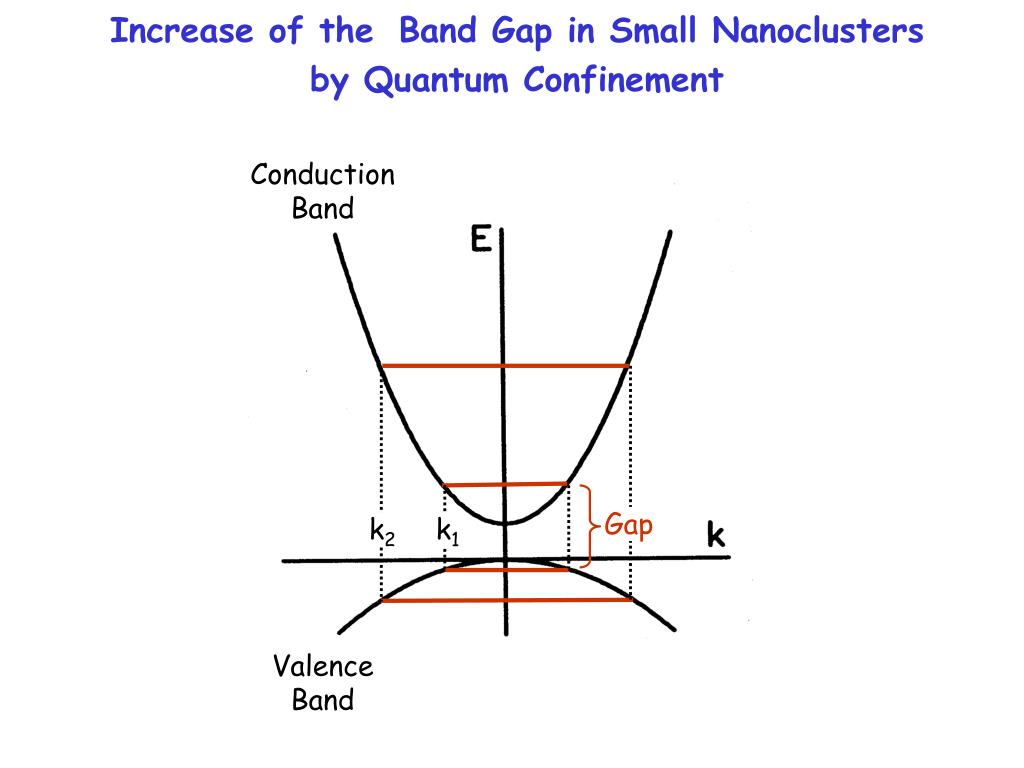 Increase of the Band Gap in Small Nanoclusters by Quantum Confinement

Conduction Band

E

$k_2$ $k_1$

Gap

k

Valence Band